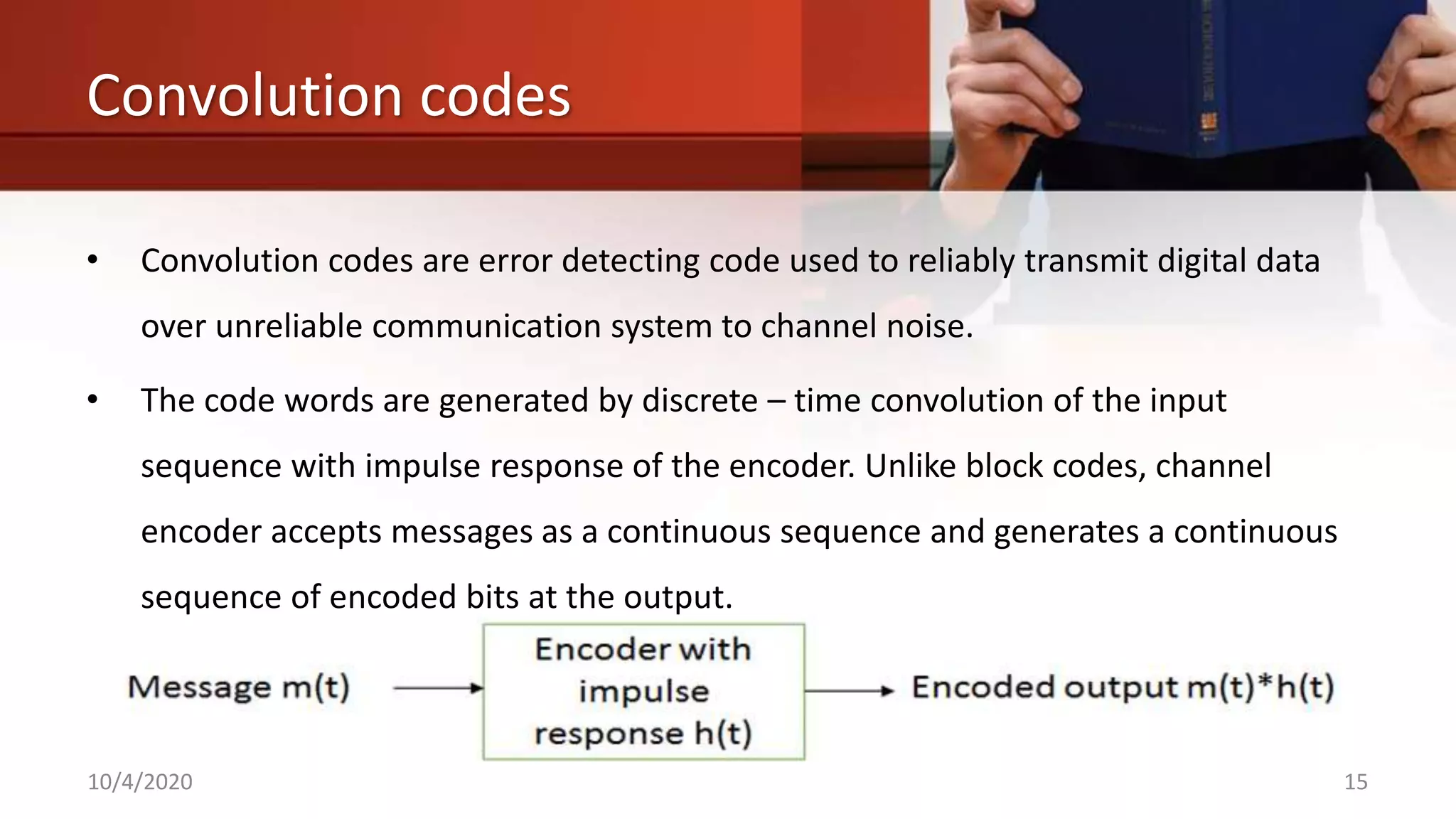 Convolution codes

• Convolution codes are error detecting code used to reliably transmit digital data over unreliable communication system to channel noise.

• The code words are generated by discrete – time convolution of the input sequence with impulse response of the encoder. Unlike block codes, channel encoder accepts messages as a continuous sequence and generates a continuous sequence of encoded bits at the output.

Message m(t)

Encoder with impulse response h(t)

Encoded output m(t)*h(t)

10/4/2020

15